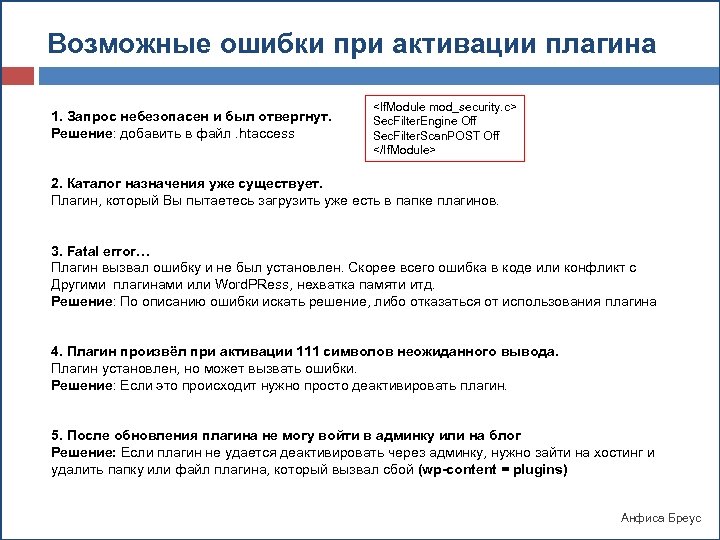 Возможные ошибки при активации плагина

1. Запрос небезопасен и был отвергнут.
Решение: добавить в файл .htaccess

<IfModule mod_security.c>
SecFilterEngine Off
SecFilterScanPOST Off
</IfModule>

2. Каталог назначения уже существует.
Плагин, который Вы пытаетесь загрузить уже есть в папке плагинов.

3. Fatal error…
Плагин вызвал ошибку и не был установлен. Скорее всего ошибка в коде или конфликт с Другими плагинами или WordPRess, нехватка памяти итд.
Решение: По описанию ошибки искать решение, либо отказаться от использования плагина

4. Плагин произвёл при активации 111 символов неожиданного вывода.
Плагин установлен, но может вызвать ошибки.
Решение: Если это происходит нужно просто деактивировать плагин.

5. После обновления плагина не могу войти в админку или на блог
Решение: Если плагин не удается деактивировать через админку, нужно зайти на хостинг и удалить папку или файл плагина, который вызвал сбой (wp-content = plugins)

Анфиса Бреус